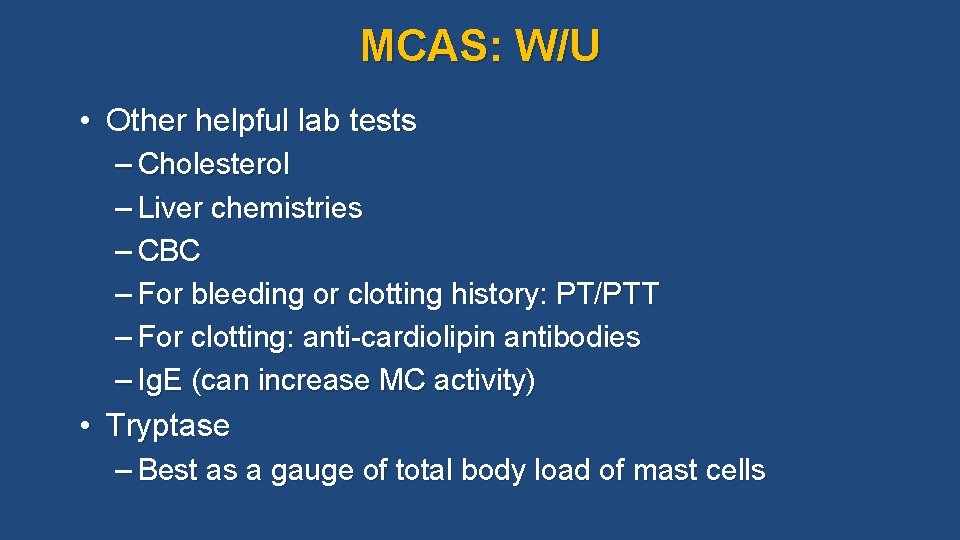 MCAS: W/U

• Other helpful lab tests
– Cholesterol
– Liver chemistries
– CBC
– For bleeding or clotting history: PT/PTT
– For clotting: anti-cardiolipin antibodies
– IgE (can increase MC activity)

• Tryptase
– Best as a gauge of total body load of mast cells